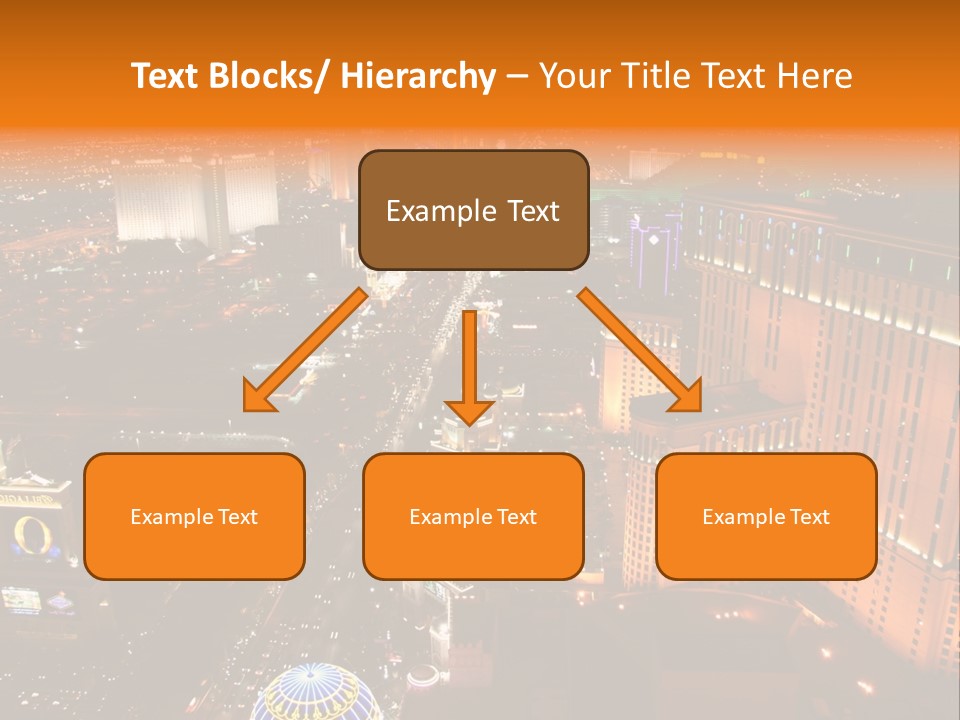 Text Blocks/ Hierarchy – Your Title Text Here

Example Text

Example Text

Example Text

Example Text